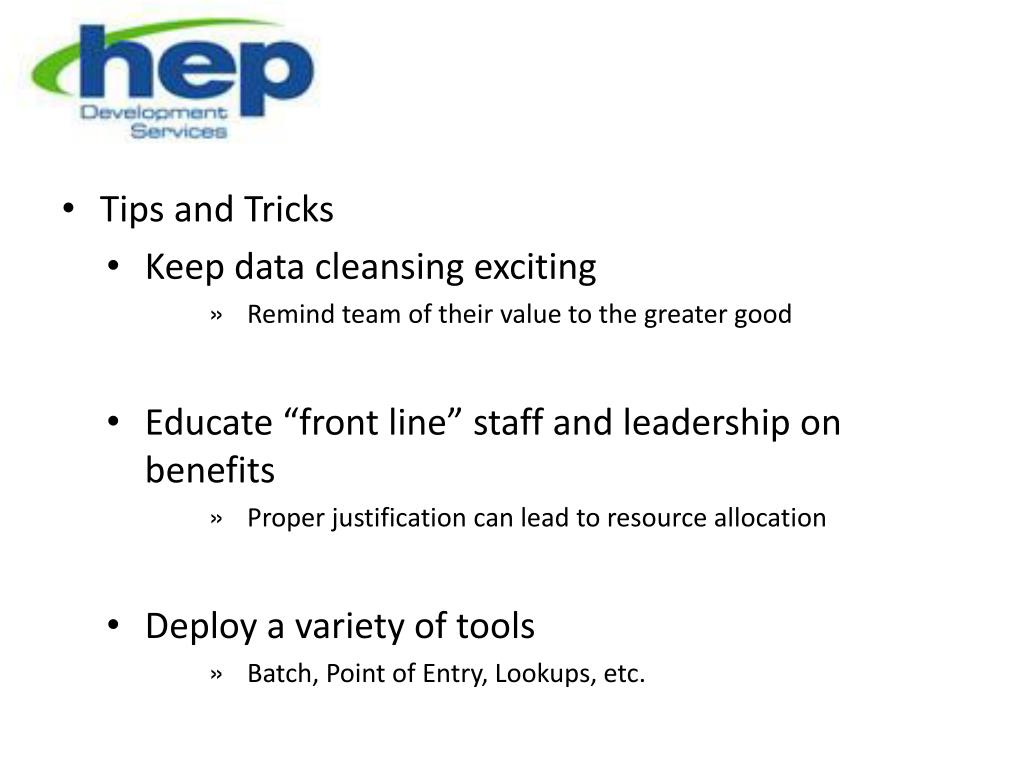 hep
Development
Services

• Tips and Tricks

• Keep data cleansing exciting

» Remind team of their value to the greater good

• Educate “front line” staff and leadership on benefits

» Proper justification can lead to resource allocation

• Deploy a variety of tools

» Batch, Point of Entry, Lookups, etc.